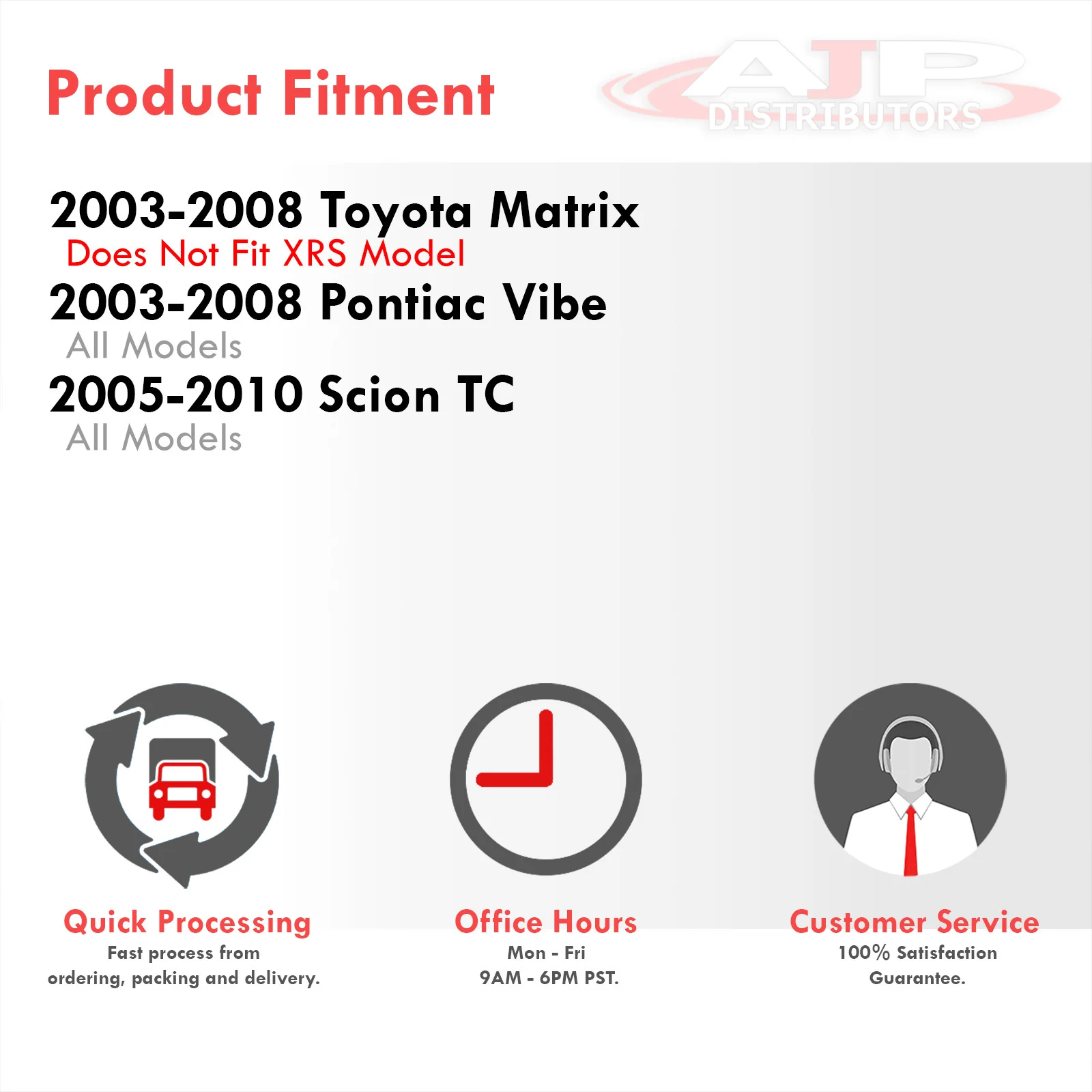 Product Fitment

AJP DISTRIBUTORS

2003-2008 Toyota Matrix
Does Not Fit XRS Model
2003-2008 Pontiac Vibe
All Models
2005-2010 Scion TC
All Models

Quick Processing
Fast process from ordering, packing and delivery.

Office Hours
Mon - Fri
9AM - 6PM PST.

Customer Service
100% Satisfaction Guarantee.